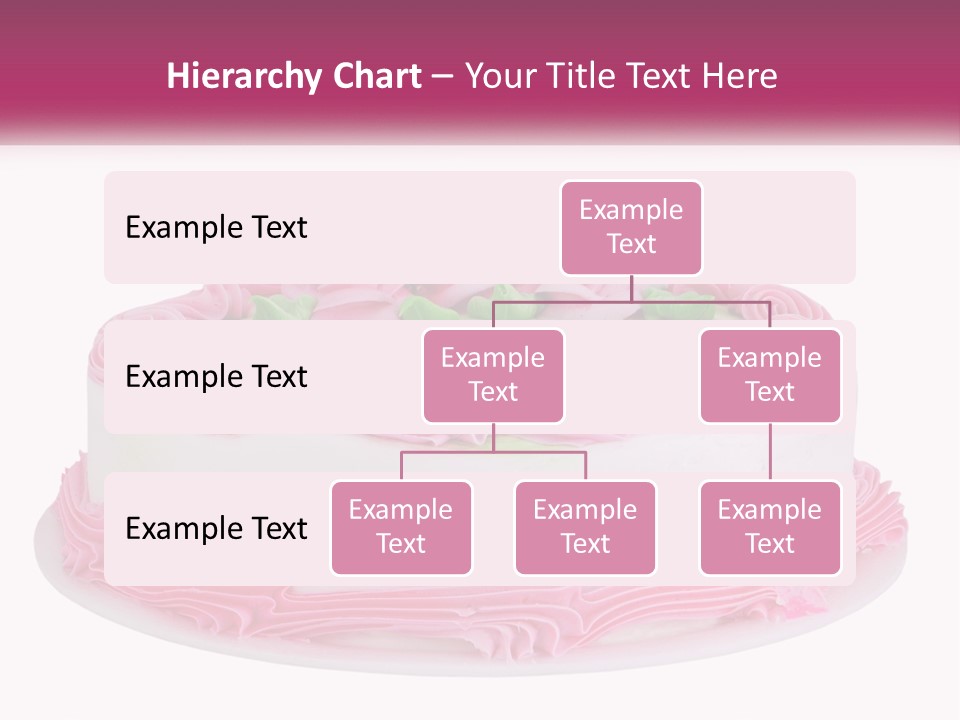 Hierarchy Chart – Your Title Text Here

Example Text

Example Text

Example Text

Example Text

Example Text

Example Text

Example Text

Example Text

Example Text